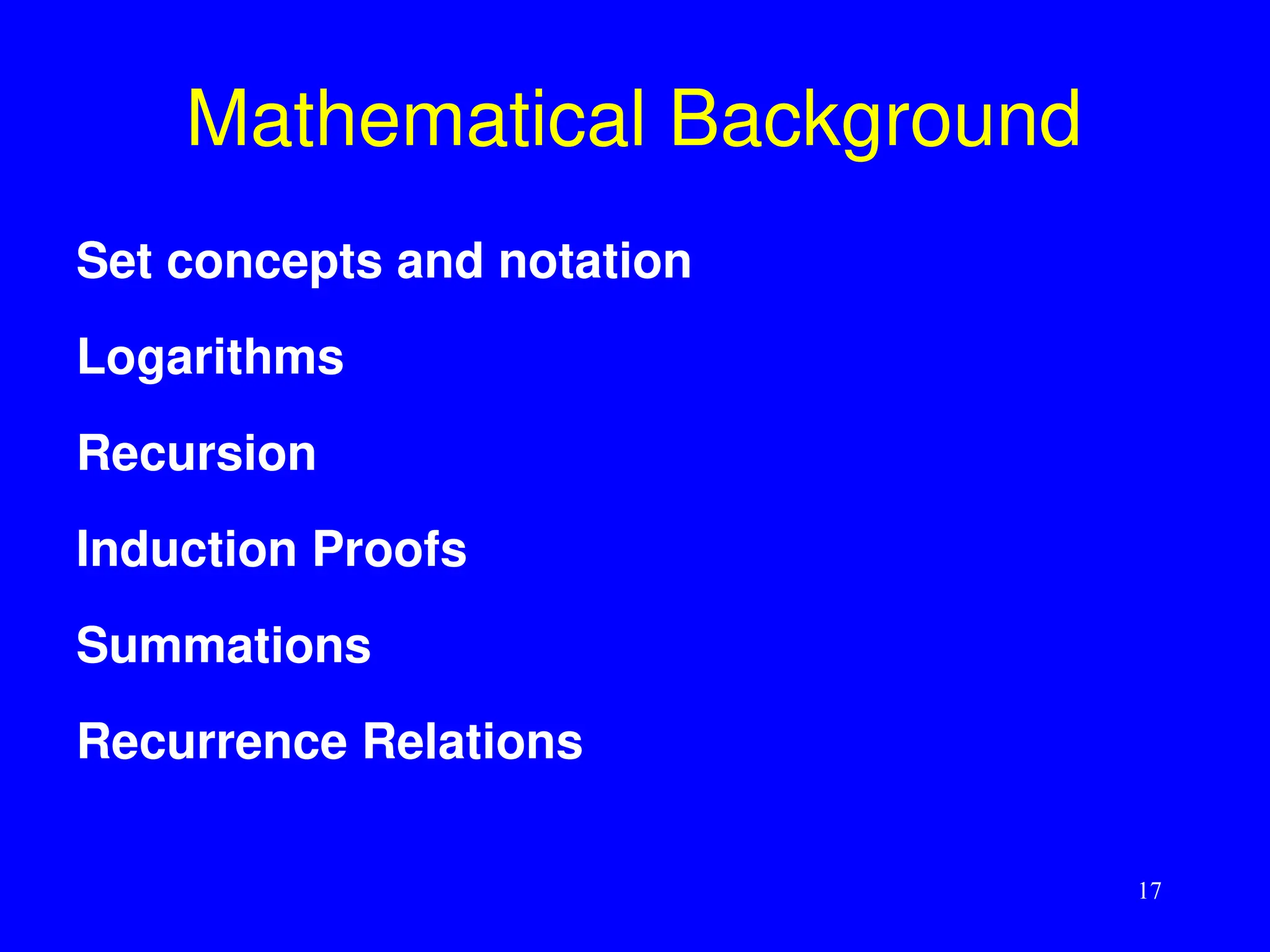 Mathematical Background

Set concepts and notation

Logarithms

Recursion

Induction Proofs

Summations

Recurrence Relations

17